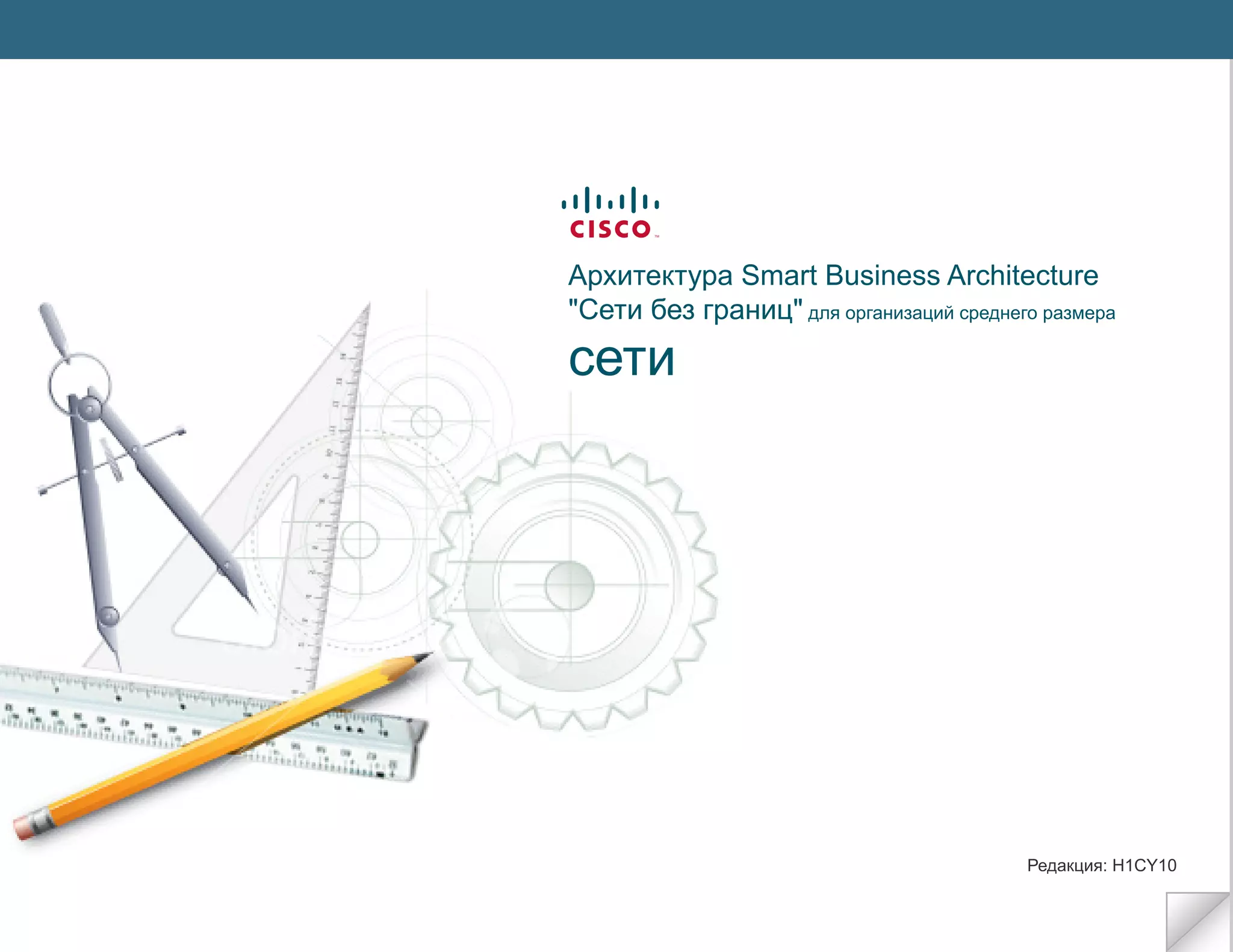 CISCO

Архитектура Smart Business Architecture "Сети без границ" для организаций среднего размера

сети

Редакция: H1CY10